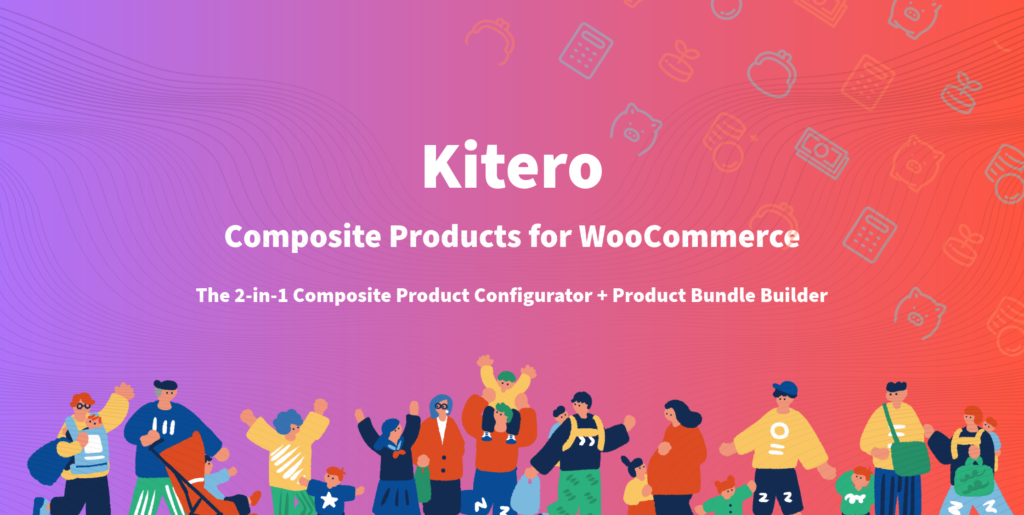 Kitero

Composite Products for WooCommerce

The 2-in-1 Composite Product Configurator + Product Bundle Builder